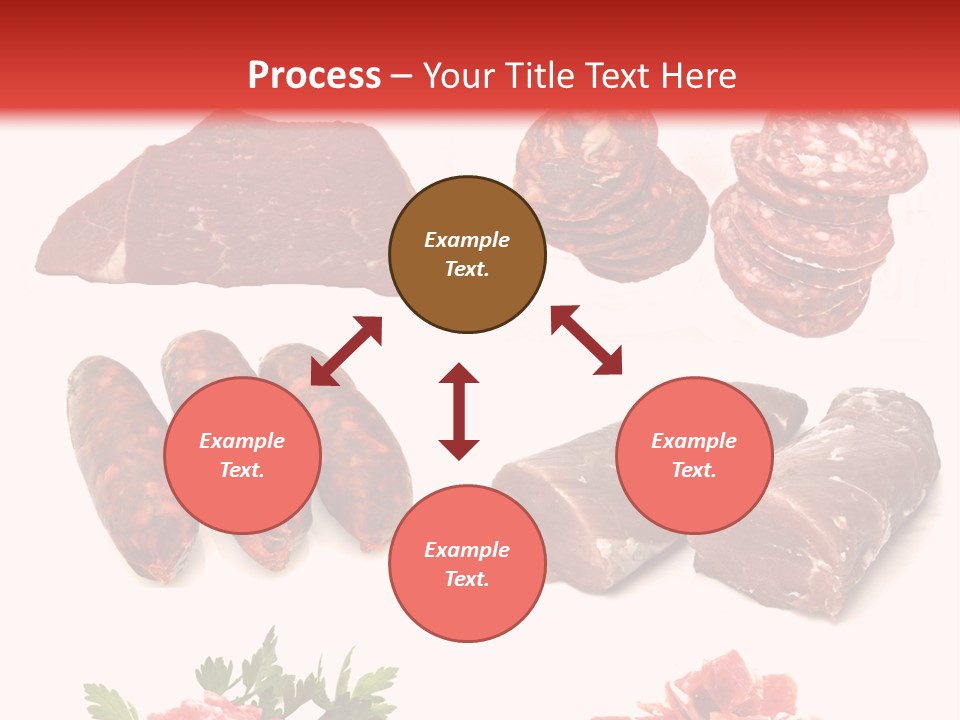 Process – Your Title Text Here

Example Text.

Example Text.

Example Text.

Example Text.